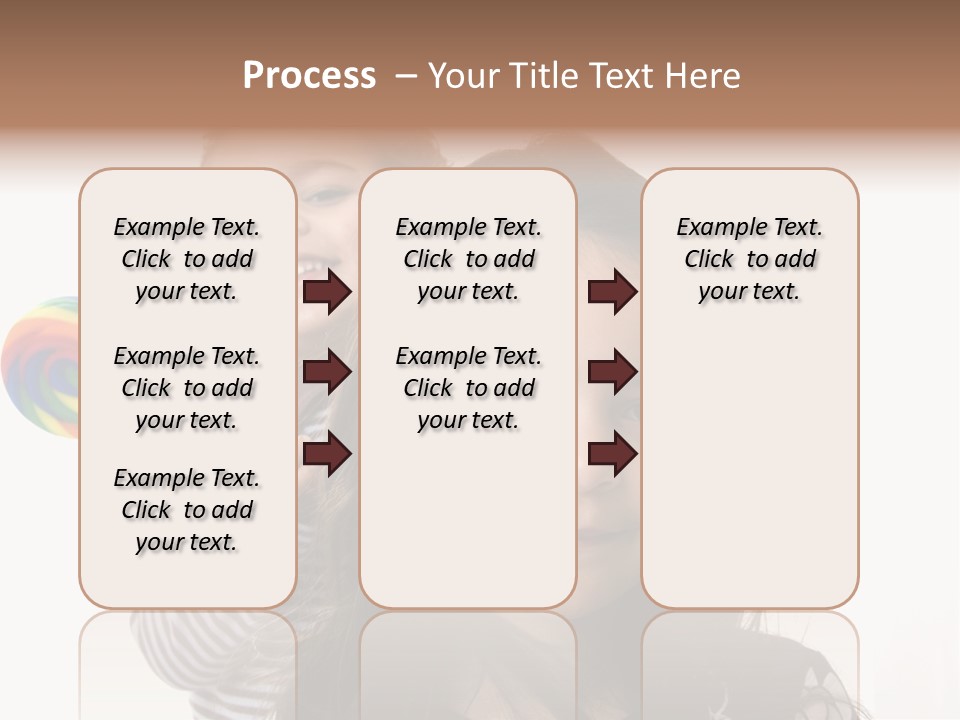 Process – Your Title Text Here

Example Text. Click to add your text.

Example Text. Click to add your text.

Example Text. Click to add your text.

Example Text. Click to add your text.

Example Text. Click to add your text.

Example Text. Click to add your text.